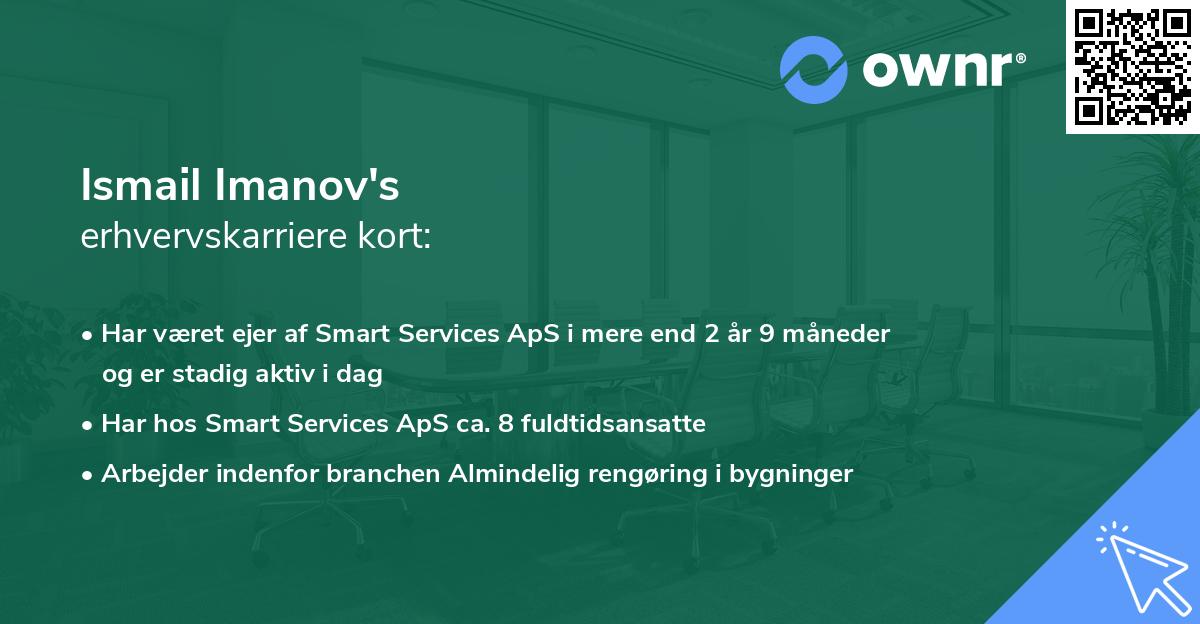 ownr®

Ismail Imanov's
erhvervskarriere kort:

• Har været ejer af Smart Services ApS i mere end 2 år 9 måneder og er stadig aktiv i dag

• Har hos Smart Services ApS ca. 8 fuldtidsansatte

• Arbejder indenfor branchen Almindelig rengøring i bygninger